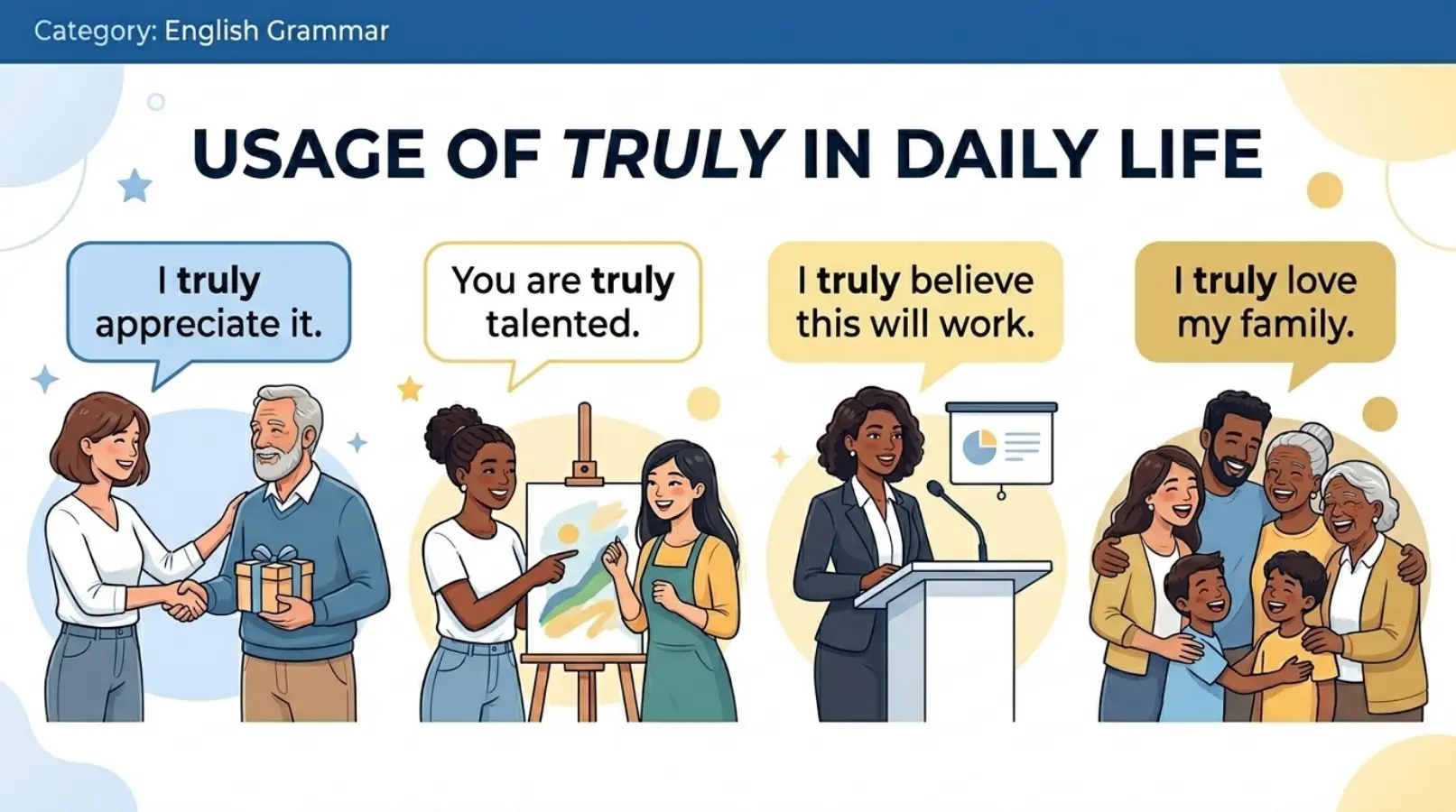 Category: English Grammar

USAGE OF TRULY IN DAILY LIFE

I truly appreciate it.

You are truly talented.

I truly believe this will work.

I truly love my family.